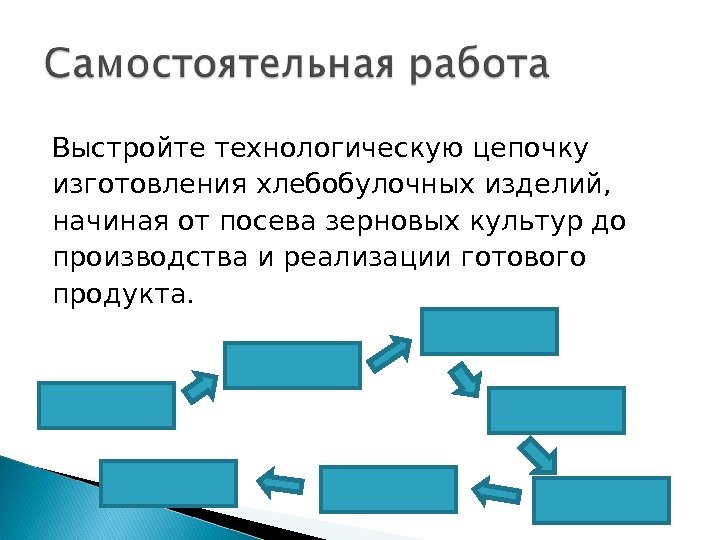 Самостоятельная работа

Выстройте технологическую цепочку изготовления хлебобулочных изделий, начиная от посева зерновых культур до производства и реализации готового продукта.